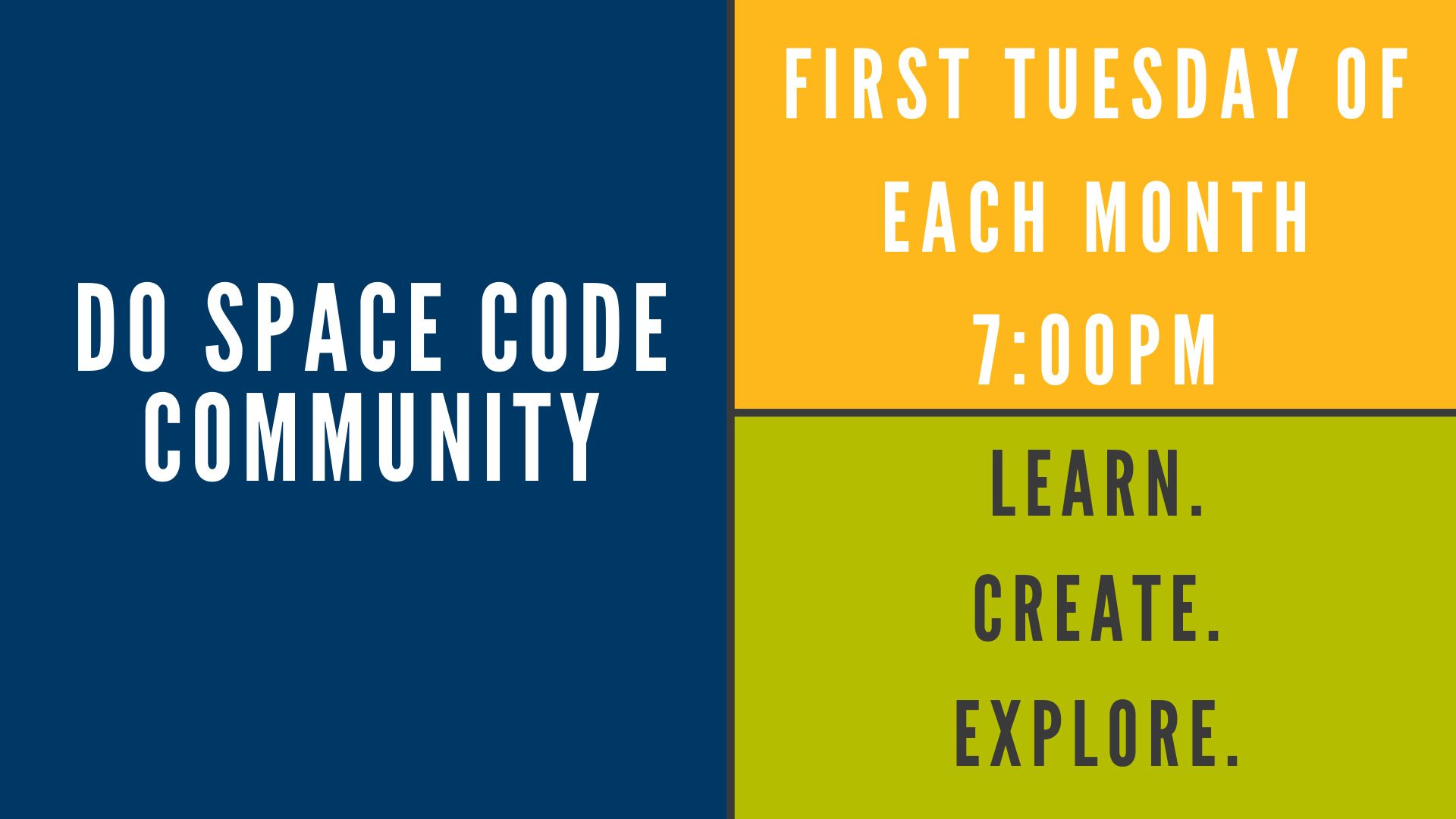 DO SPACE CODE COMMUNITY

FIRST TUESDAY OF EACH MONTH 7:00PM

LEARN.
CREATE.
EXPLORE.